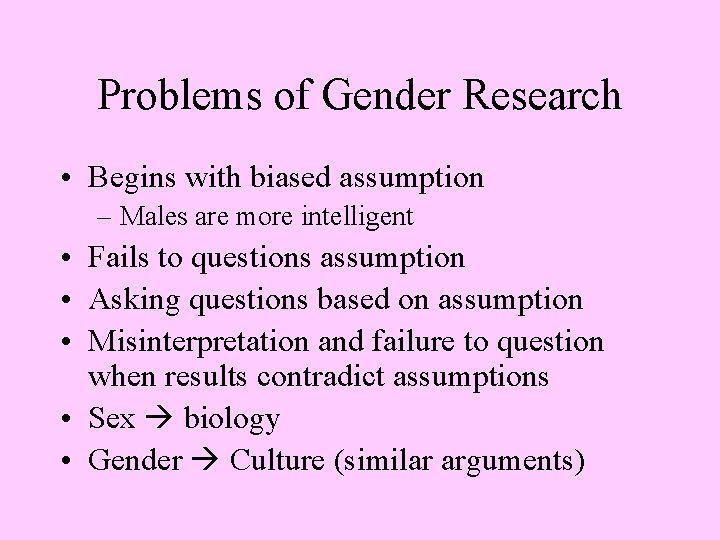 Problems of Gender Research

• Begins with biased assumption
  – Males are more intelligent
• Fails to questions assumption
• Asking questions based on assumption
• Misinterpretation and failure to question when results contradict assumptions
• Sex → biology
• Gender → Culture (similar arguments)